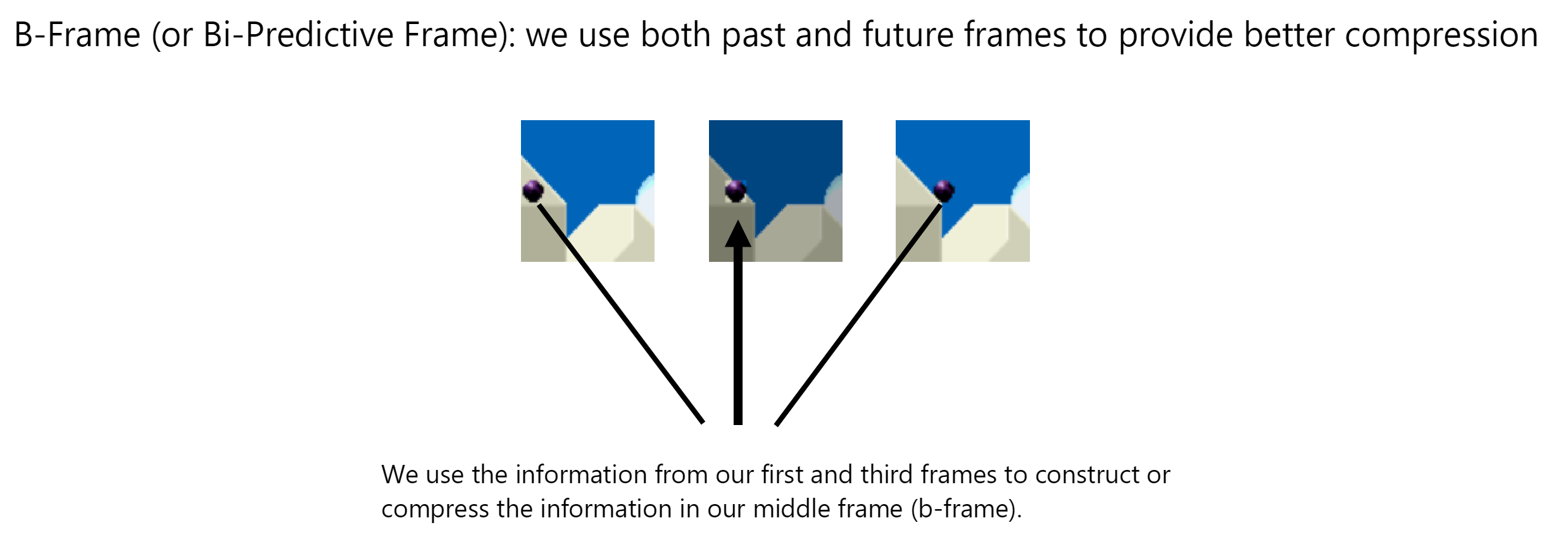 B-Frame (or Bi-Predictive Frame): we use both past and future frames to provide better compression

We use the information from our first and third frames to construct or compress the information in our middle frame (b-frame).